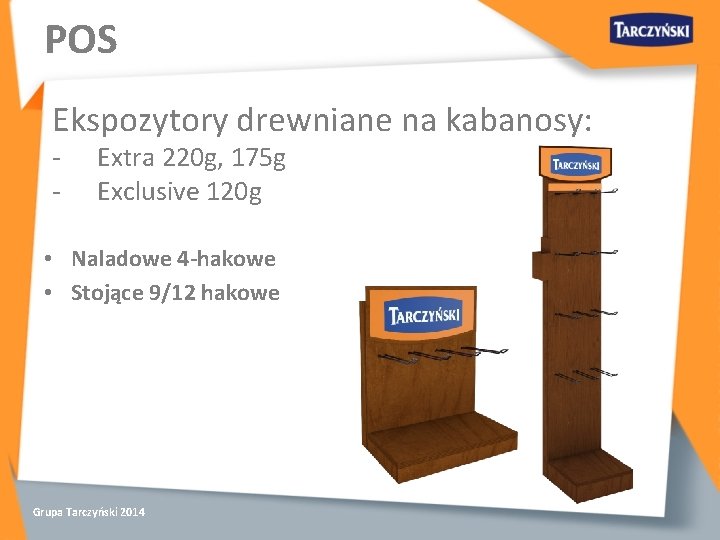 POS

TARCZYŃSKI

Ekspozytory drewniane na kabanosy:
- Extra 220g, 175g
- Exclusive 120g

• Naladowe 4-hakowe
• Stojące 9/12 hakowe

TARCZYŃSKI

TARCZYŃSKI

Grupa Tarczyński 2014